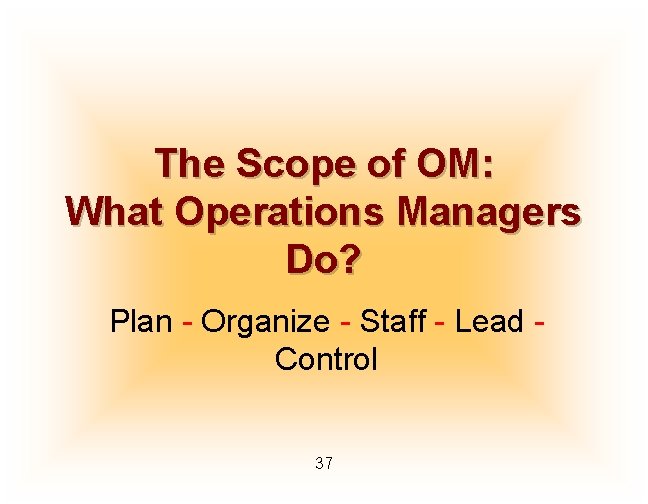 The Scope of OM: What Operations Managers Do?

Plan - Organize - Staff - Lead - Control

37